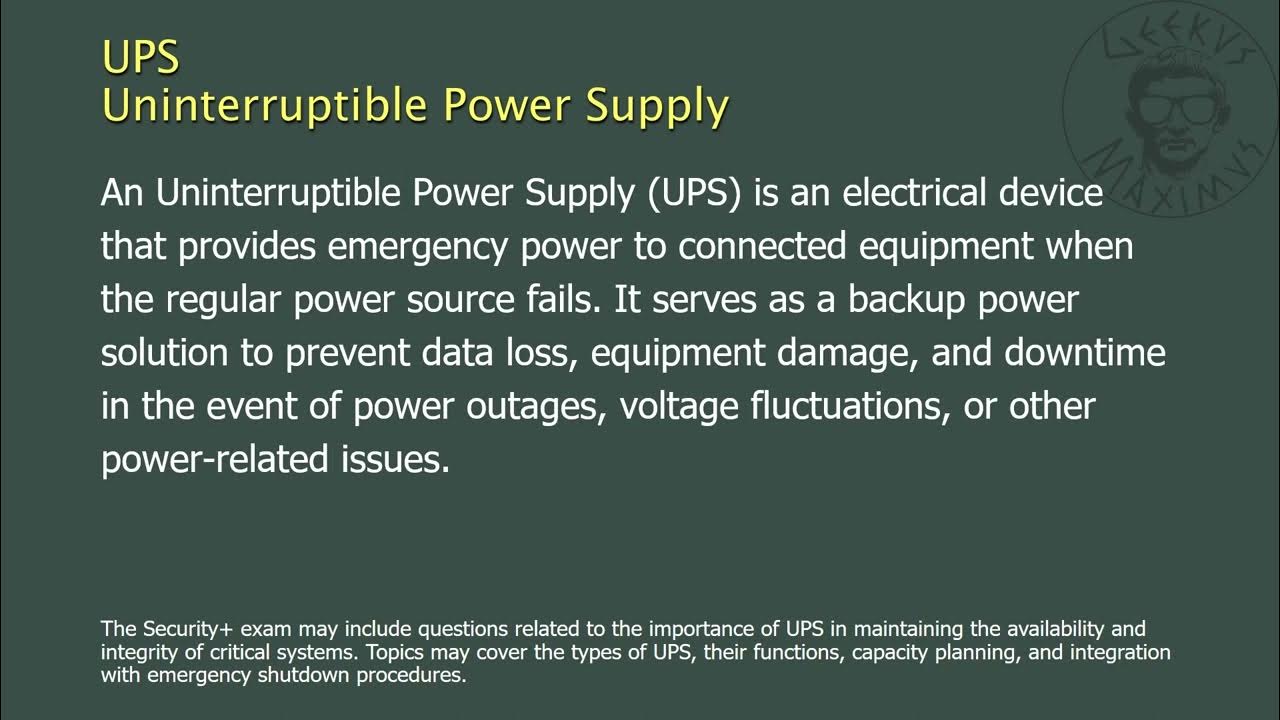 UPS
Uninterruptible Power Supply

GEEKVS MAXIMVS

An Uninterruptible Power Supply (UPS) is an electrical device that provides emergency power to connected equipment when the regular power source fails. It serves as a backup power solution to prevent data loss, equipment damage, and downtime in the event of power outages, voltage fluctuations, or other power-related issues.

The Security+ exam may include questions related to the importance of UPS in maintaining the availability and integrity of critical systems. Topics may cover the types of UPS, their functions, capacity planning, and integration with emergency shutdown procedures.